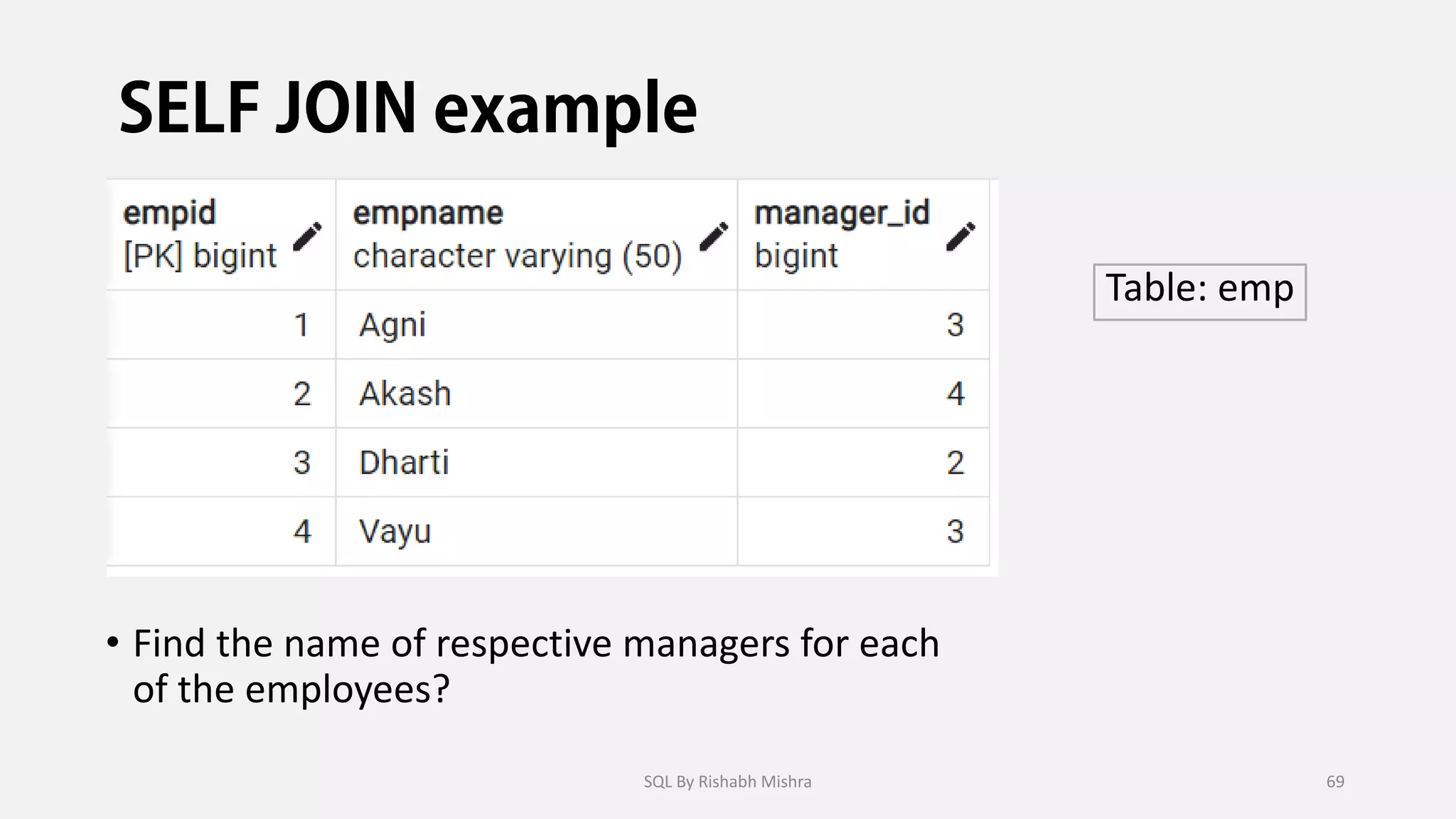 SELF JOIN example

| empid [PK] bigint | empname character varying (50) | manager_id bigint |
|---|---|---|
| 1 | Agni | 3 |
| 2 | Akash | 4 |
| 3 | Dharti | 2 |
| 4 | Vayu | 3 |

Table: emp

• Find the name of respective managers for each of the employees?

SQL By Rishabh Mishra

69